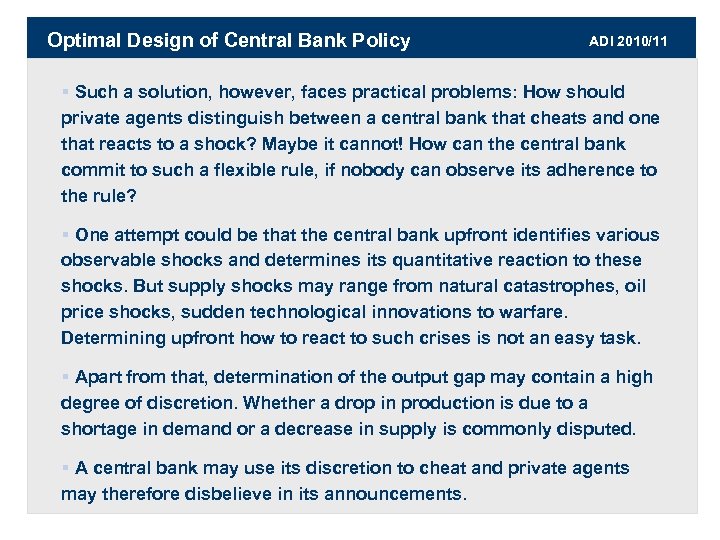 Optimal Design of Central Bank Policy

ADI 2010/11

▪ Such a solution, however, faces practical problems: How should private agents distinguish between a central bank that cheats and one that reacts to a shock? Maybe it cannot! How can the central bank commit to such a flexible rule, if nobody can observe its adherence to the rule?

▪ One attempt could be that the central bank upfront identifies various observable shocks and determines its quantitative reaction to these shocks. But supply shocks may range from natural catastrophes, oil price shocks, sudden technological innovations to warfare. Determining upfront how to react to such crises is not an easy task.

▪ Apart from that, determination of the output gap may contain a high degree of discretion. Whether a drop in production is due to a shortage in demand or a decrease in supply is commonly disputed.

▪ A central bank may use its discretion to cheat and private agents may therefore disbelieve in its announcements.